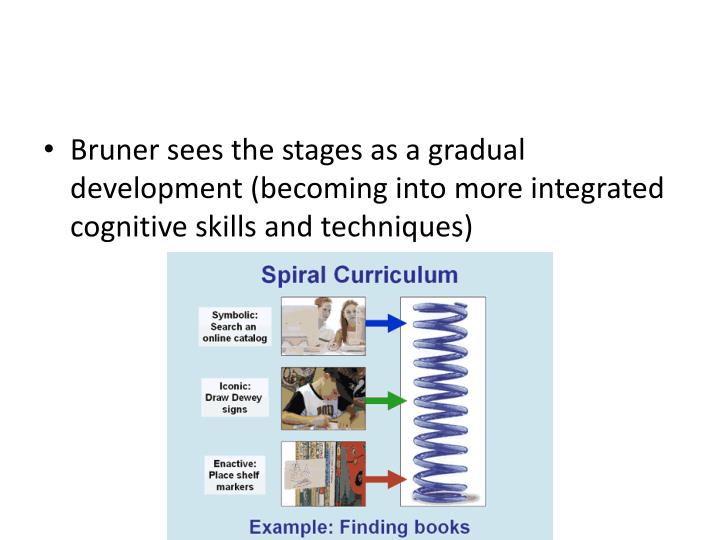 • Bruner sees the stages as a gradual development (becoming into more integrated cognitive skills and techniques)

Spiral Curriculum

Symbolic: Search an online catalog

Iconic: Draw Dewey signs

Enactive: Place shelf markers

Example: Finding books